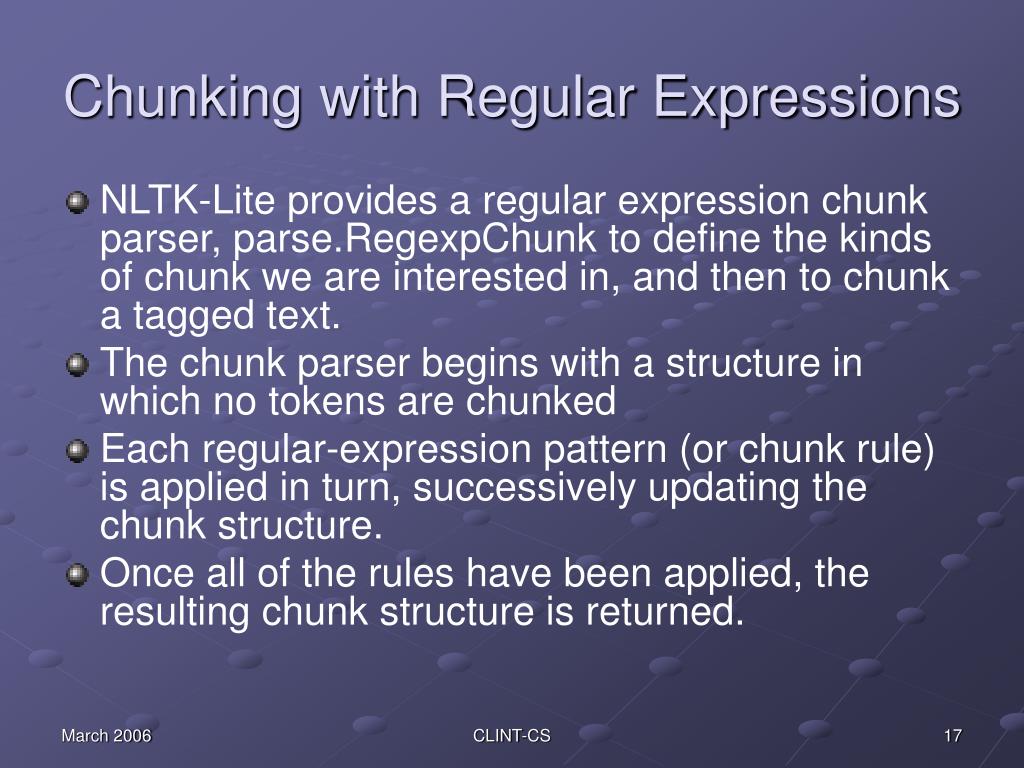 Chunking with Regular Expressions

NLTK-Lite provides a regular expression chunk parser, parse.RegexpChunk to define the kinds of chunk we are interested in, and then to chunk a tagged text.

The chunk parser begins with a structure in which no tokens are chunked

Each regular-expression pattern (or chunk rule) is applied in turn, successively updating the chunk structure.

Once all of the rules have been applied, the resulting chunk structure is returned.

March 2006

CLINT-CS

17